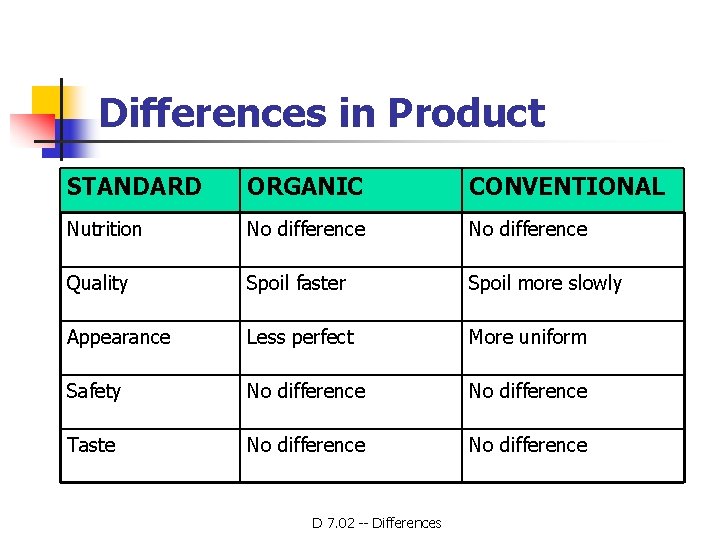 Differences in Product

| STANDARD | ORGANIC | CONVENTIONAL |
|---|---|---|
| Nutrition | No difference | No difference |
| Quality | Spoil faster | Spoil more slowly |
| Appearance | Less perfect | More uniform |
| Safety | No difference | No difference |
| Taste | No difference | No difference |

D 7.02 -- Differences